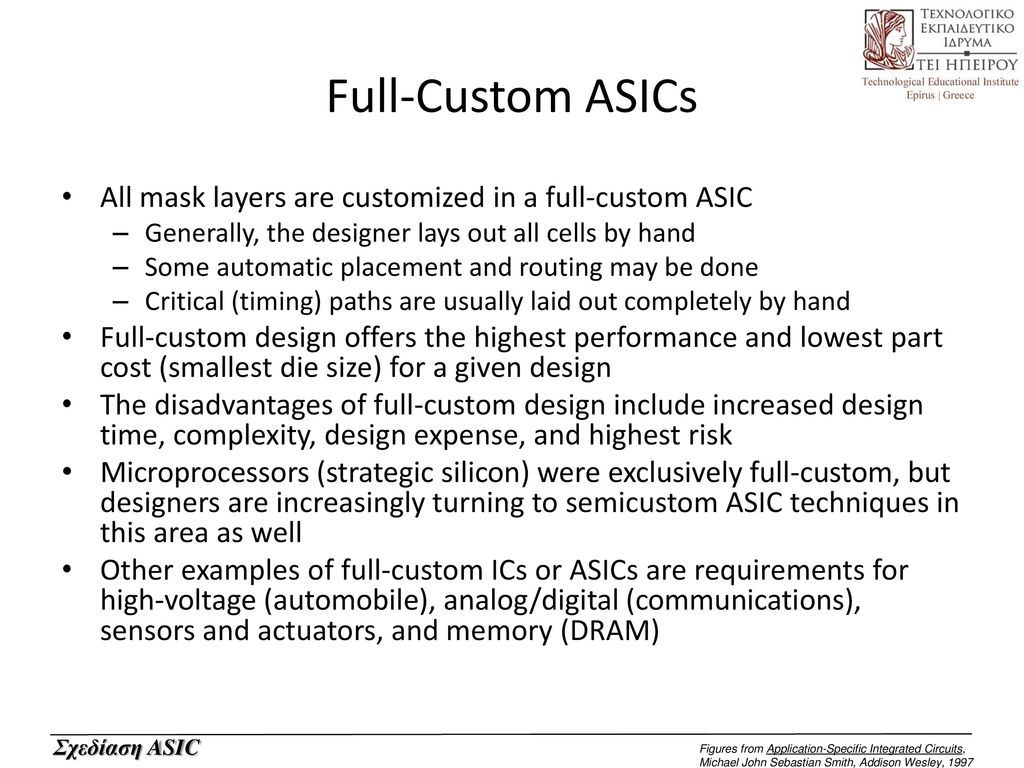 ΤΕΧΝΟΛΟΓΙΚΟ
ΕΚΠΑΙΔΕΥΤΙΚΟ
ΙΔΡΥΜΑ
ΤΕΙ ΗΠΕΙΡΟΥ
Technological Educational Institute
Epirus | Greece

Full-Custom ASICs

• All mask layers are customized in a full-custom ASIC
– Generally, the designer lays out all cells by hand
– Some automatic placement and routing may be done
– Critical (timing) paths are usually laid out completely by hand
• Full-custom design offers the highest performance and lowest part cost (smallest die size) for a given design
• The disadvantages of full-custom design include increased design time, complexity, design expense, and highest risk
• Microprocessors (strategic silicon) were exclusively full-custom, but designers are increasingly turning to semicustom ASIC techniques in this area as well
• Other examples of full-custom ICs or ASICs are requirements for high-voltage (automobile), analog/digital (communications), sensors and actuators, and memory (DRAM)

Σχεδίαση ASIC

Figures from Application-Specific Integrated Circuits, Michael John Sebastian Smith, Addison Wesley, 1997